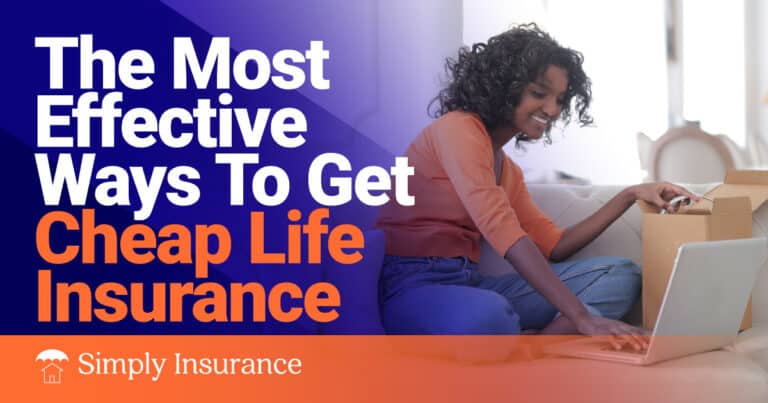 The Most Effective Ways To Get Cheap Life Insurance

Simply Insurance